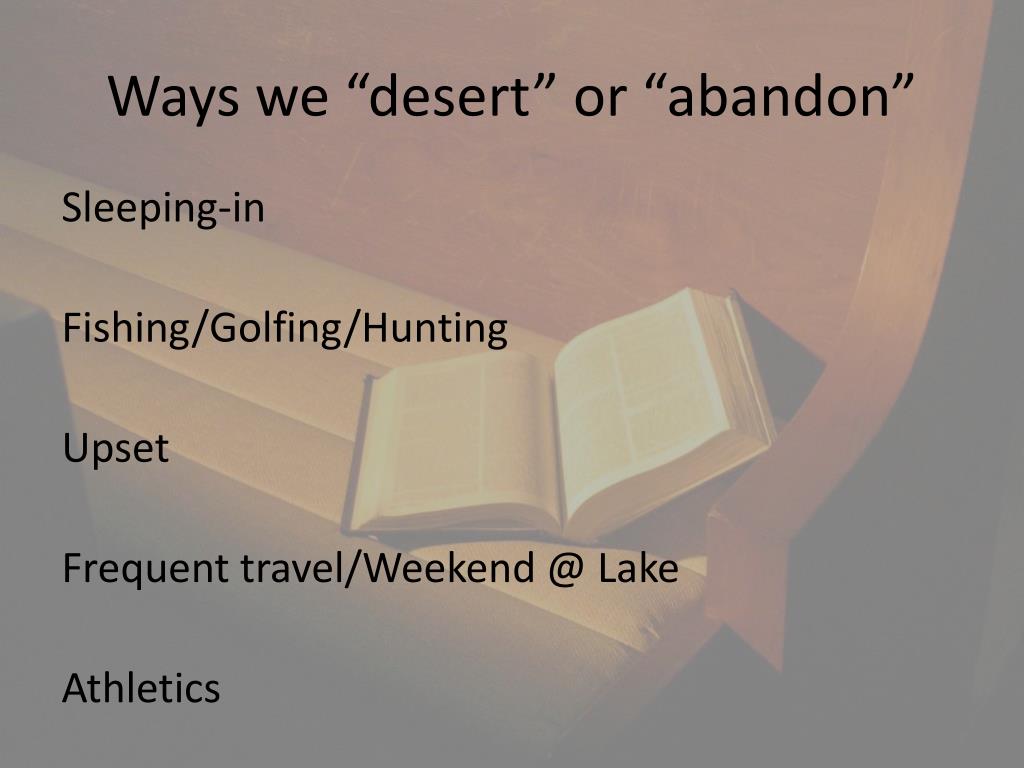 Ways we “desert” or “abandon”

Sleeping-in

Fishing/Golfing/Hunting

Upset

Frequent travel/Weekend @ Lake

Athletics